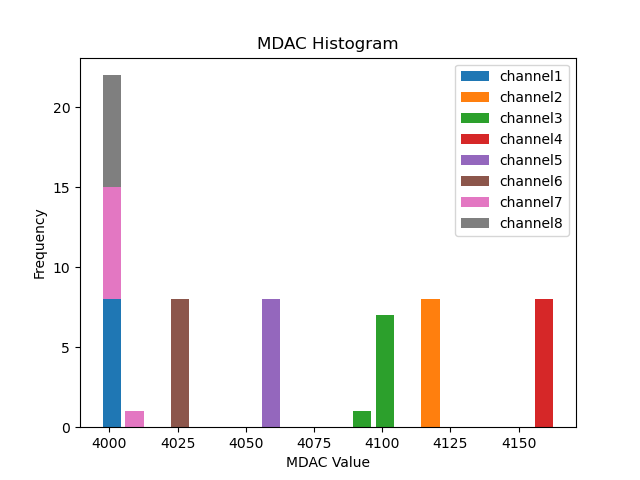 MDAC Histogram

channel1
channel2
channel3
channel4
channel5
channel6
channel7
channel8

Frequency

20
15
10
5
0

4000 4025 4050 4075 4100 4125 4150

MDAC Value